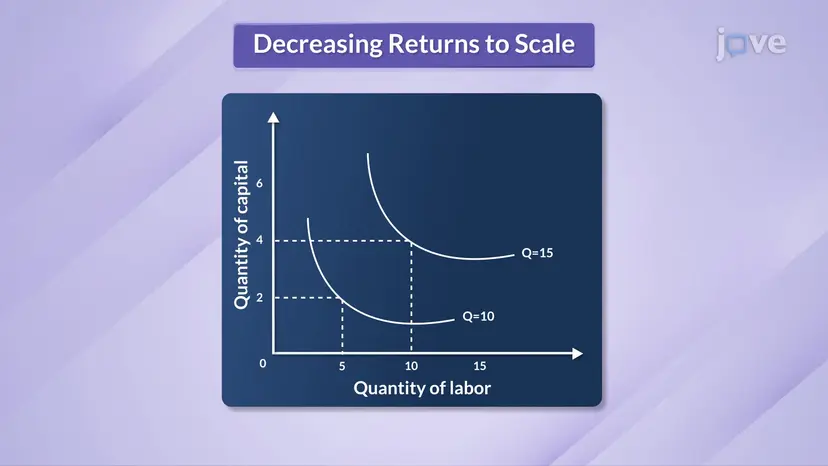 Decreasing Returns to Scale

jove

Quantity of capital

6
4
2
0

Q=15

Q=10

5
10
15

Quantity of labor